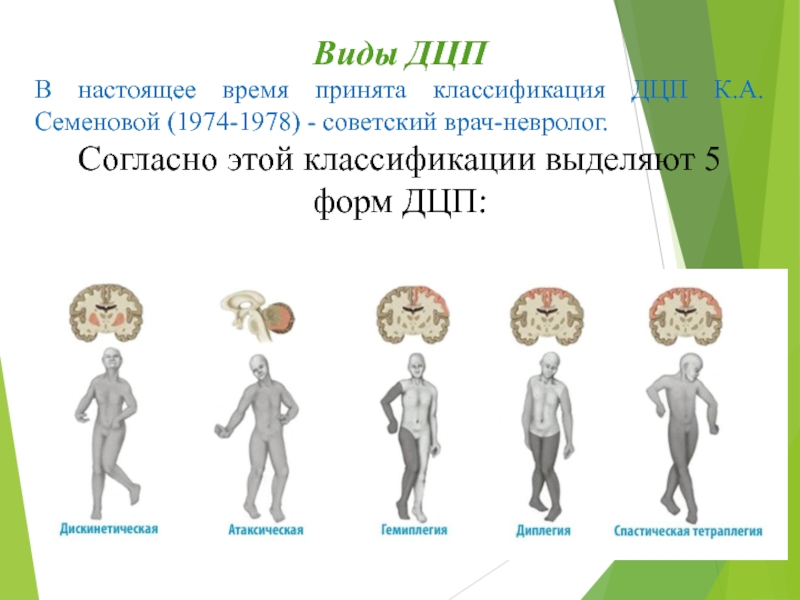 Виды ДЦП

В настоящее время принята классификация ДЦП К.А. Семеновой (1974-1978) - советский врач-невролог.

Согласно этой классификации выделяют 5 форм ДЦП:

Дискинетическая

Атаксическая

Гемиплегия

Диплегия

Спастическая тетраплегия